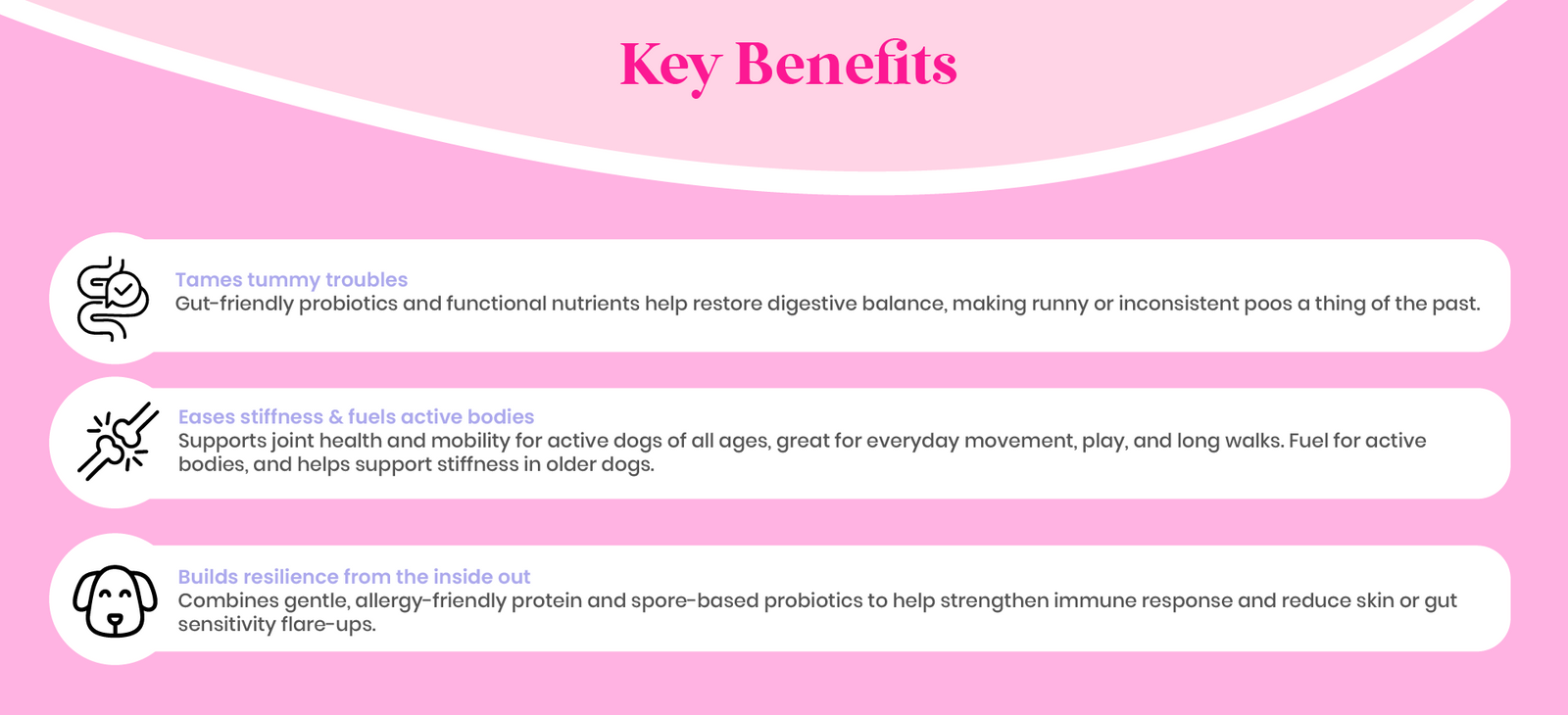 Key Benefits

Tames tummy troubles
Gut-friendly probiotics and functional nutrients help restore digestive balance, making runny or inconsistent poos a thing of the past.

Eases stiffness & fuels active bodies
Supports joint health and mobility for active dogs of all ages, great for everyday movement, play, and long walks. Fuel for active bodies, and helps support stiffness in older dogs.

Builds resilience from the inside out
Combines gentle, allergy-friendly protein and spore-based probiotics to help strengthen immune response and reduce skin or gut sensitivity flare-ups.